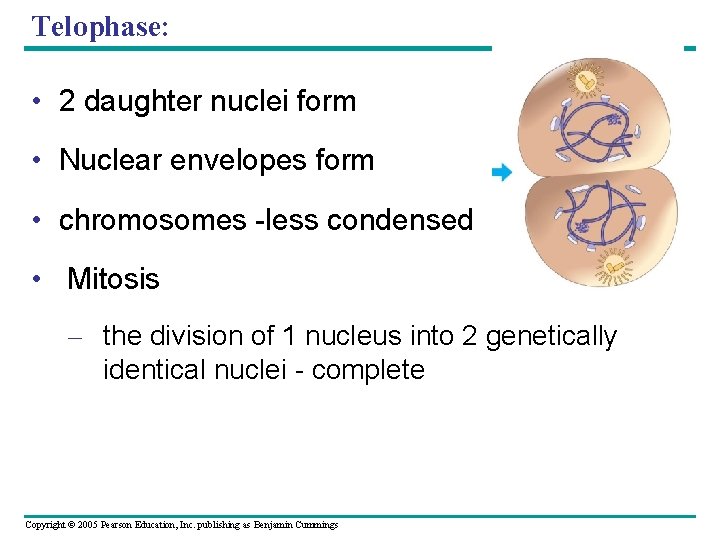 Telophase:

• 2 daughter nuclei form

• Nuclear envelopes form

• chromosomes -less condensed

• Mitosis

– the division of 1 nucleus into 2 genetically identical nuclei - complete

Copyright © 2005 Pearson Education, Inc. publishing as Benjamin Cummings